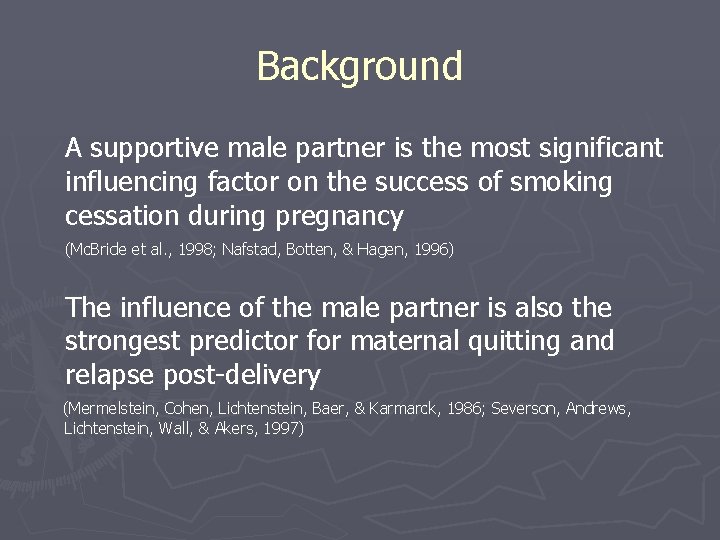 Background

A supportive male partner is the most significant influencing factor on the success of smoking cessation during pregnancy

(McBride et al., 1998; Nafstad, Botten, & Hagen, 1996)

The influence of the male partner is also the strongest predictor for maternal quitting and relapse post-delivery

(Mermelstein, Cohen, Lichtenstein, Baer, & Karmarck, 1986; Severson, Andrews, Lichtenstein, Wall, & Akers, 1997)